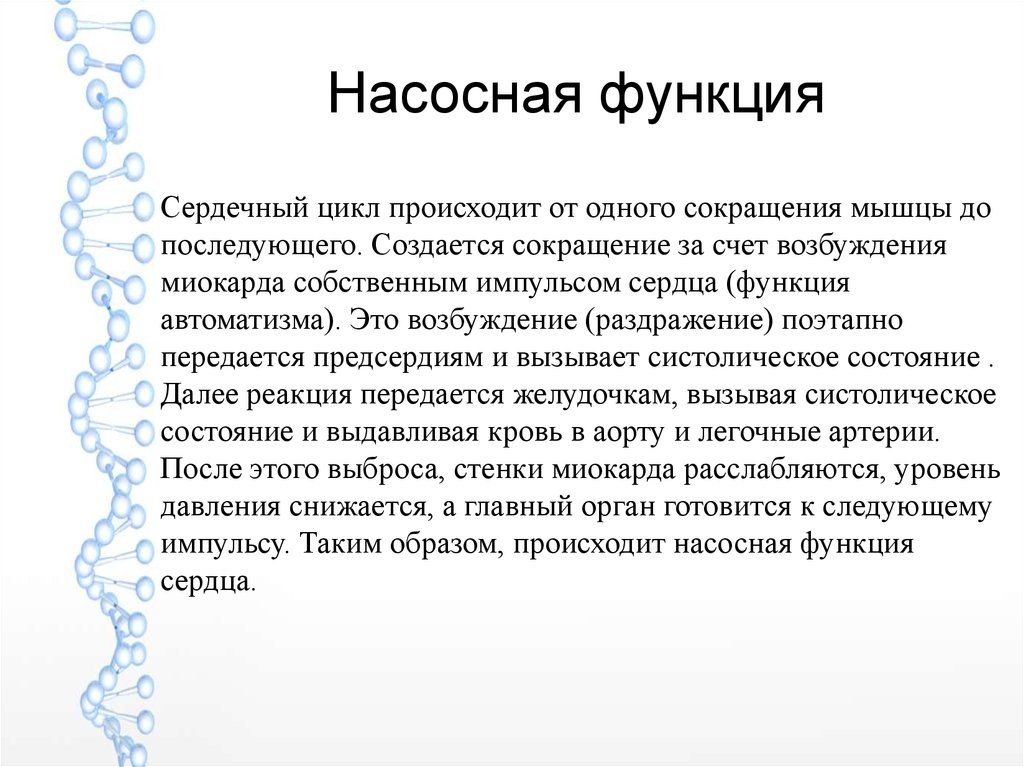 Насосная функция

Сердечный цикл происходит от одного сокращения мышцы до последующего. Создается сокращение за счет возбуждения миокарда собственным импульсом сердца (функция автоматизма). Это возбуждение (раздражение) поэтапно передается предсердиям и вызывает систолическое состояние . Далее реакция передается желудочкам, вызывая систолическое состояние и выдавливая кровь в аорту и легочные артерии. После этого выброса, стенки миокарда расслабляются, уровень давления снижается, а главный орган готовится к следующему импульсу. Таким образом, происходит насосная функция сердца.